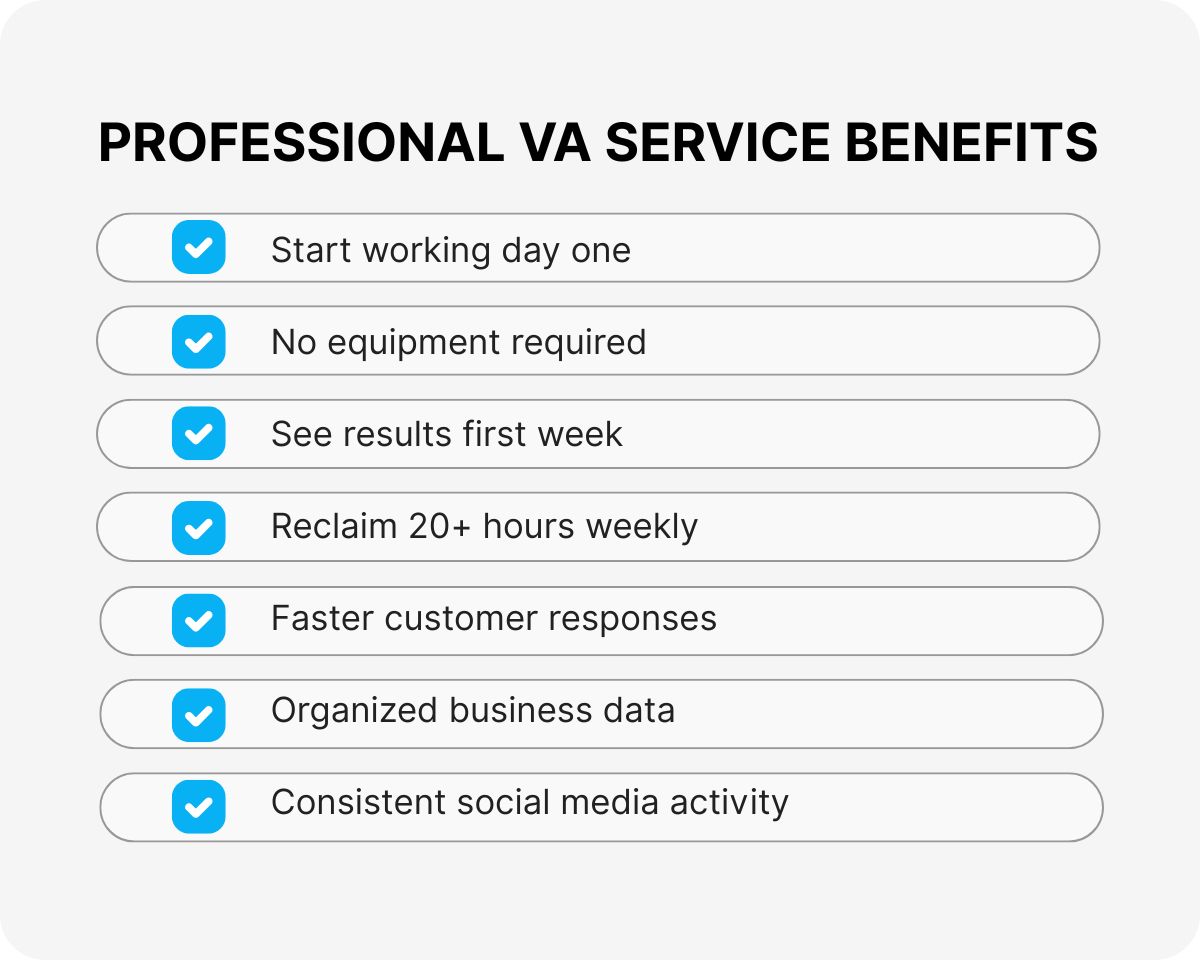 PROFESSIONAL VA SERVICE BENEFITS

Start working day one

No equipment required

See results first week

Reclaim 20+ hours weekly

Faster customer responses

Organized business data

Consistent social media activity